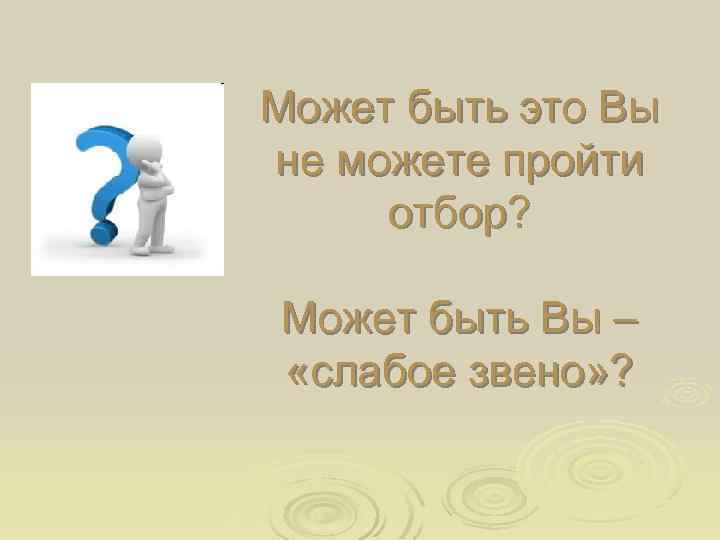 Может быть это Вы не можете пройти отбор?

Может быть Вы – «слабое звено»?